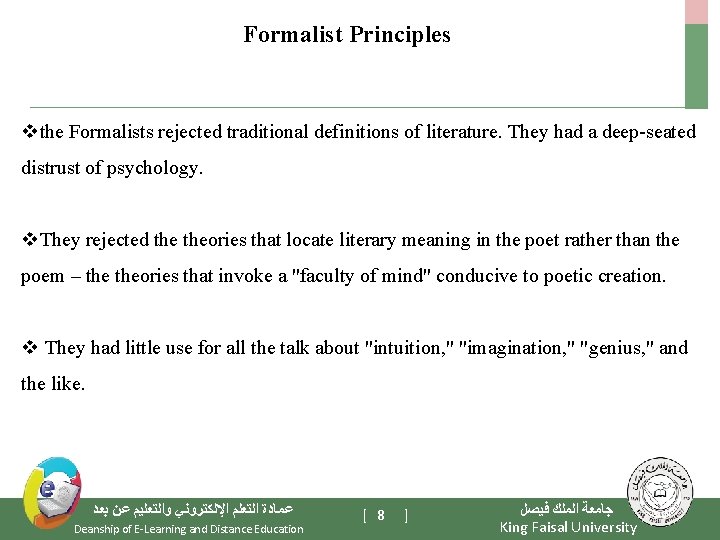 Formalist Principles

❖the Formalists rejected traditional definitions of literature. They had a deep-seated distrust of psychology.

❖They rejected the theories that locate literary meaning in the poet rather than the poem – the theories that invoke a "faculty of mind" conducive to poetic creation.

❖ They had little use for all the talk about "intuition," "imagination," "genius," and the like.

عمادة التعلم الإلكتروني والتعليم عن بعد
Deanship of E-Learning and Distance Education

[ 8 ]

جامعة الملك فيصل
King Faisal University